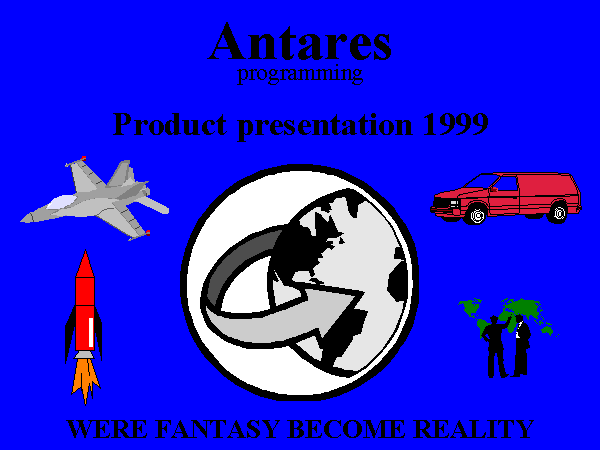 Antares
programming

Product presentation 1999

WERE FANTASY BECOME REALITY